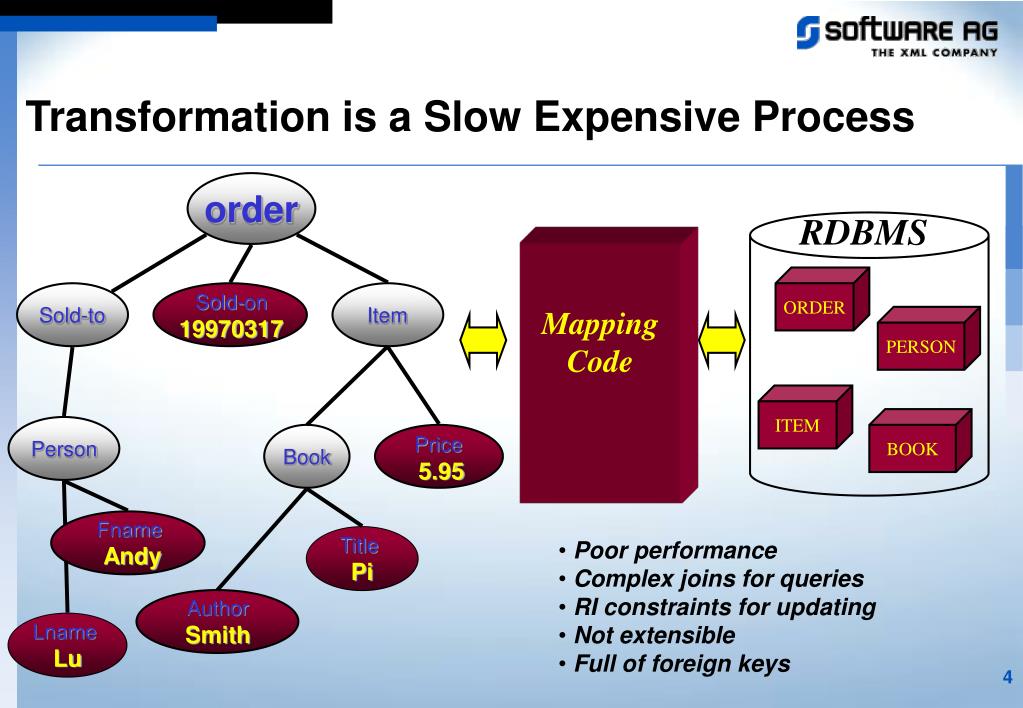 SOFTWARE AG
THE XML COMPANY

Transformation is a Slow Expensive Process

order

Sold-to

Sold-on
19970317

Item

Person

Book

Price
5.95

Fname
Andy

Title
Pi

Author
Smith

Lname
Lu

Mapping Code

RDBMS

ORDER

PERSON

ITEM

BOOK

• Poor performance
• Complex joins for queries
• RI constraints for updating
• Not extensible
• Full of foreign keys

4